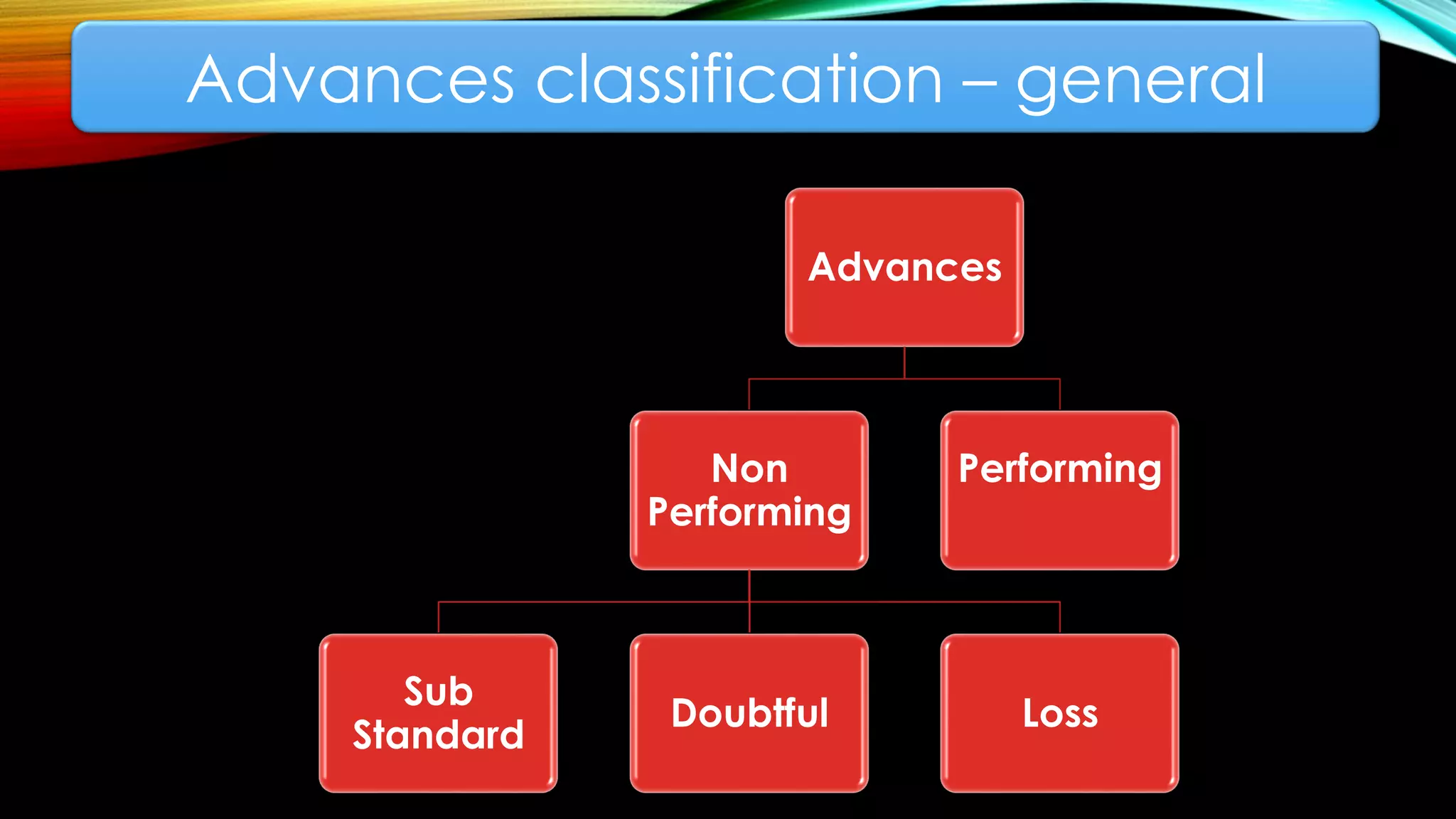 Advances classification – general

Advances

Non Performing

Performing

Sub Standard

Doubtful

Loss